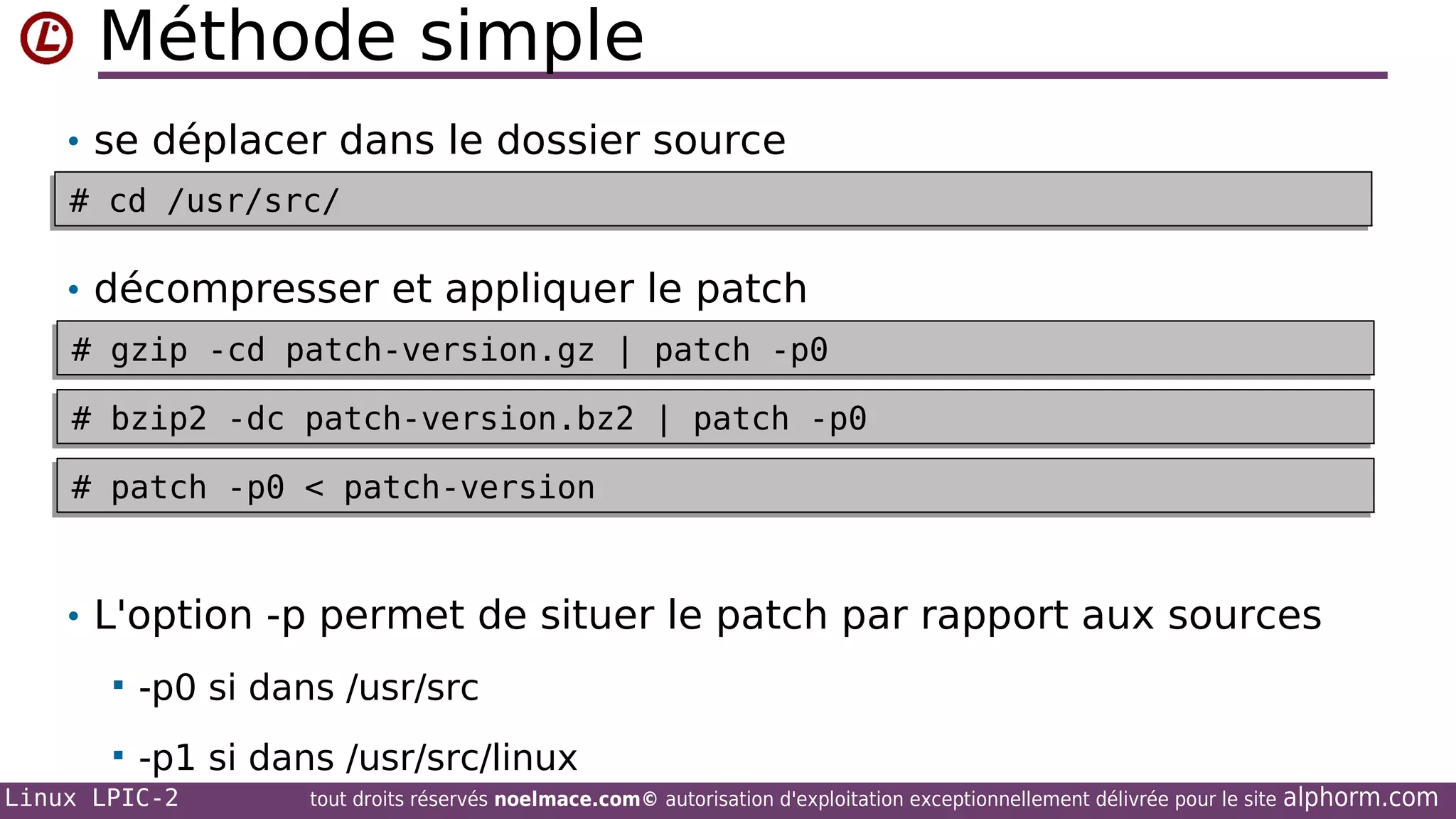 Méthode simple

• se déplacer dans le dossier source

# cd /usr/src/

• décompresser et appliquer le patch

# gzip -cd patch-version.gz | patch -p0

# bzip2 -dc patch-version.bz2 | patch -p0

# patch -p0 < patch-version

• L'option -p permet de situer le patch par rapport aux sources

▪ -p0 si dans /usr/src

▪ -p1 si dans /usr/src/linux

Linux LPIC-2 tout droits réservés noelmace.com© autorisation d'exploitation exceptionnellement délivrée pour le site alphorm.com